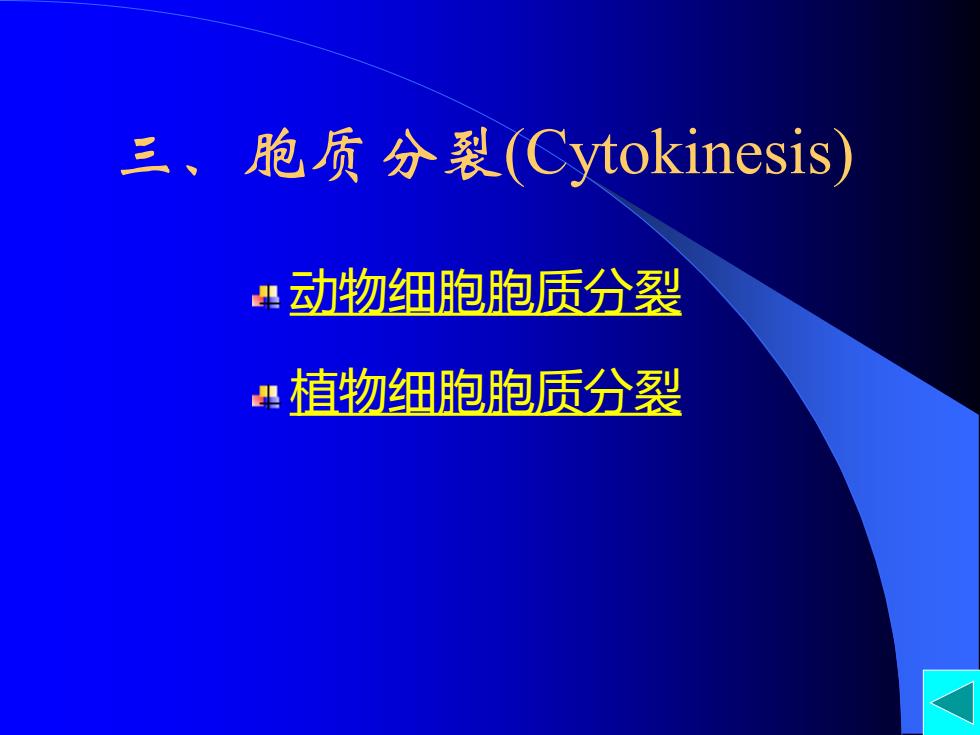 三、胞质分裂(Cytokinesis)

动物细胞胞质分裂

植物细胞胞质分裂